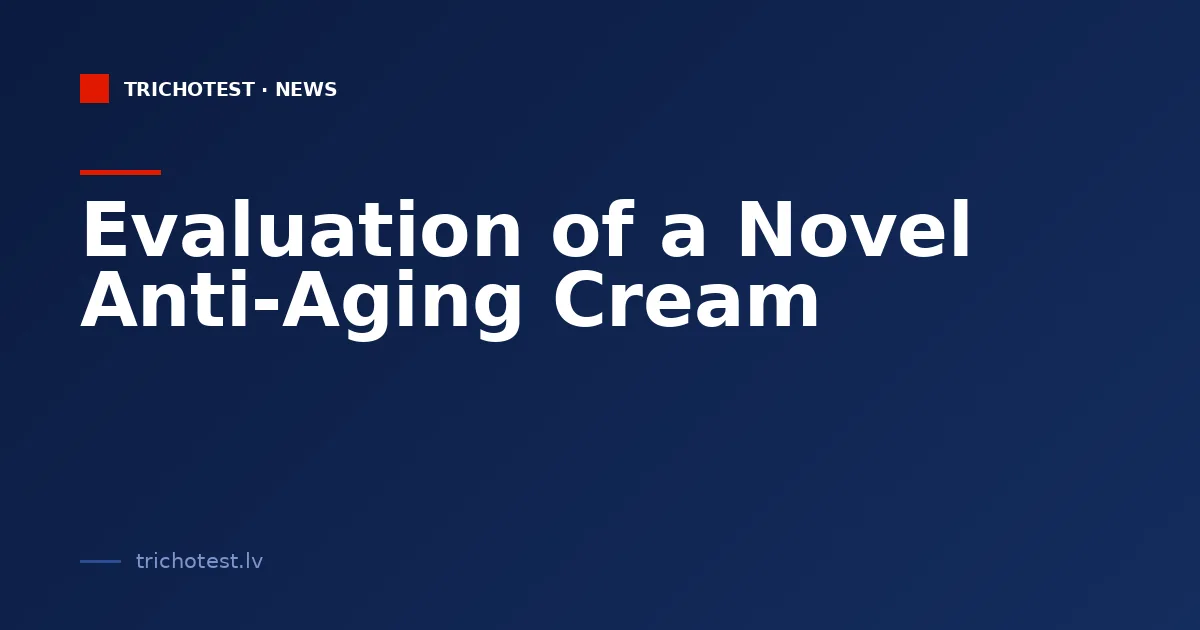 TRICHOTEST · NEWS

Evaluation of a Novel Anti-Aging Cream

trichotest.lv